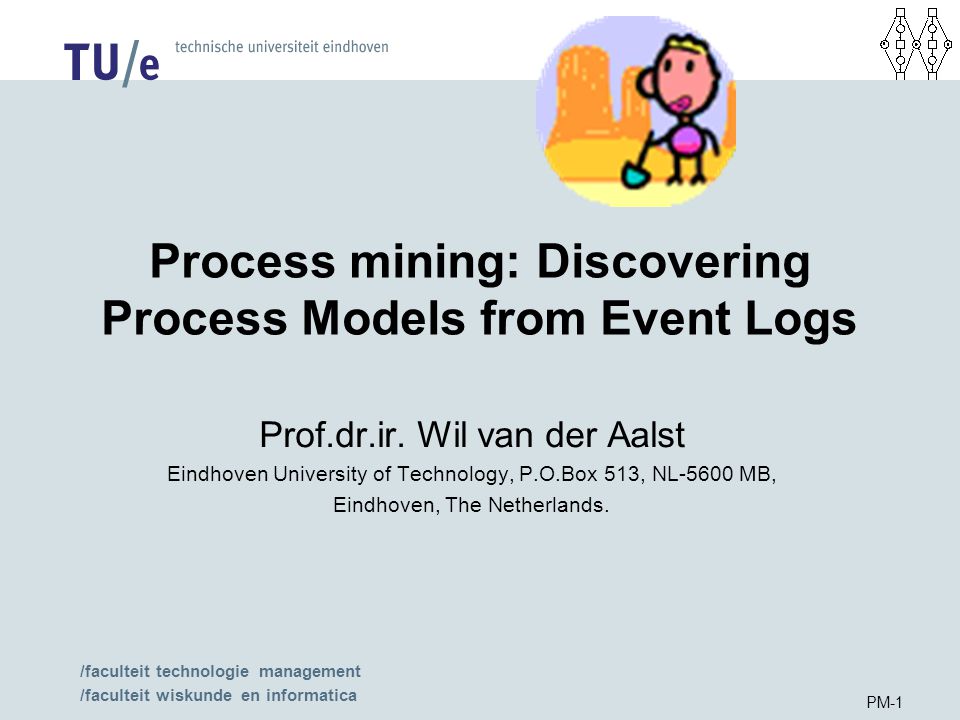 TU/e technische universiteit eindhoven

Process mining: Discovering Process Models from Event Logs

Prof.dr.ir. Wil van der Aalst

Eindhoven University of Technology, P.O.Box 513, NL-5600 MB, Eindhoven, The Netherlands.

/faculteit technologie management
/faculteit wiskunde en informatica

PM-1